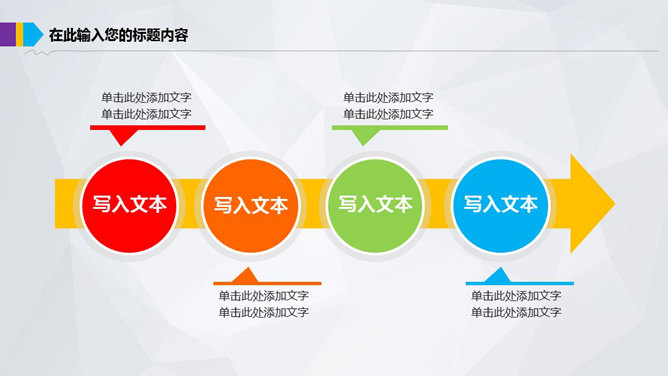 在此输入您的标题内容

单击此处添加文字
单击此处添加文字

单击此处添加文字
单击此处添加文字

写入文本

写入文本

写入文本

写入文本

单击此处添加文字
单击此处添加文字

单击此处添加文字
单击此处添加文字